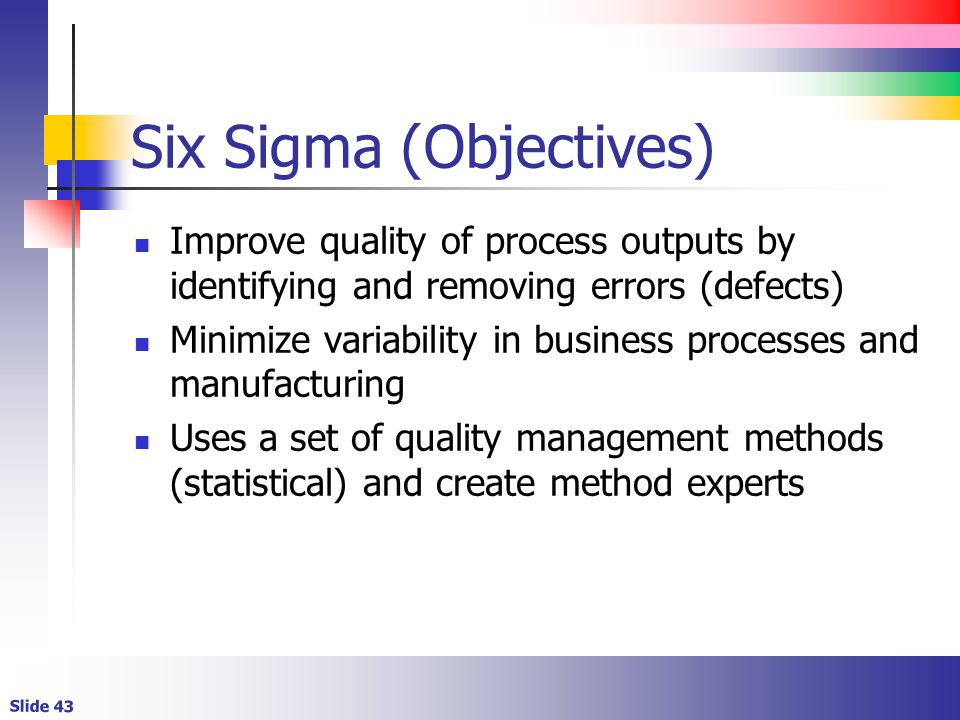 Six Sigma (Objectives)

- Improve quality of process outputs by identifying and removing errors (defects)
- Minimize variability in business processes and manufacturing
- Uses a set of quality management methods (statistical) and create method experts

Slide 43